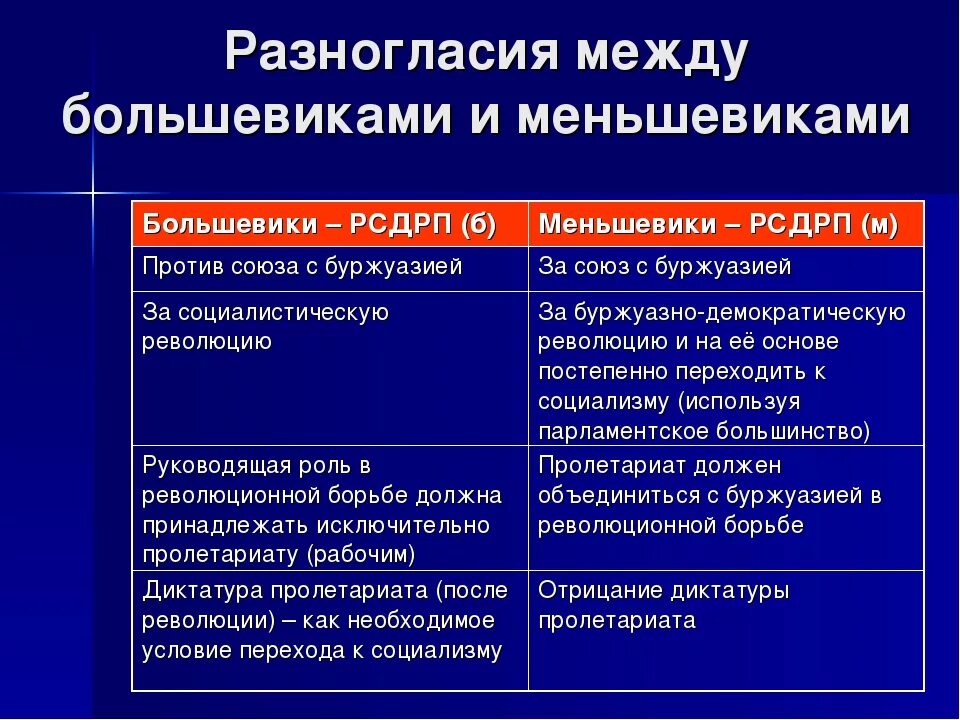 Разногласия между большевиками и меньшевиками

| Большевики – РСДРП (б) | Меньшевики – РСДРП (м) |
|---|---|
| Против союза с буржуазией | За союз с буржуазией |
| За социалистическую революцию | За буржуазно-демократическую революцию и на её основе постепенно переходить к социализму (используя парламентское большинство) |
| Руководящая роль в революционной борьбе должна принадлежать исключительно пролетариату (рабочим) | Пролетариат должен объединиться с буржуазией в революционной борьбе |
| Диктатура пролетариата (после революции) – как необходимое условие перехода к социализму | Отрицание диктатуры пролетариата |